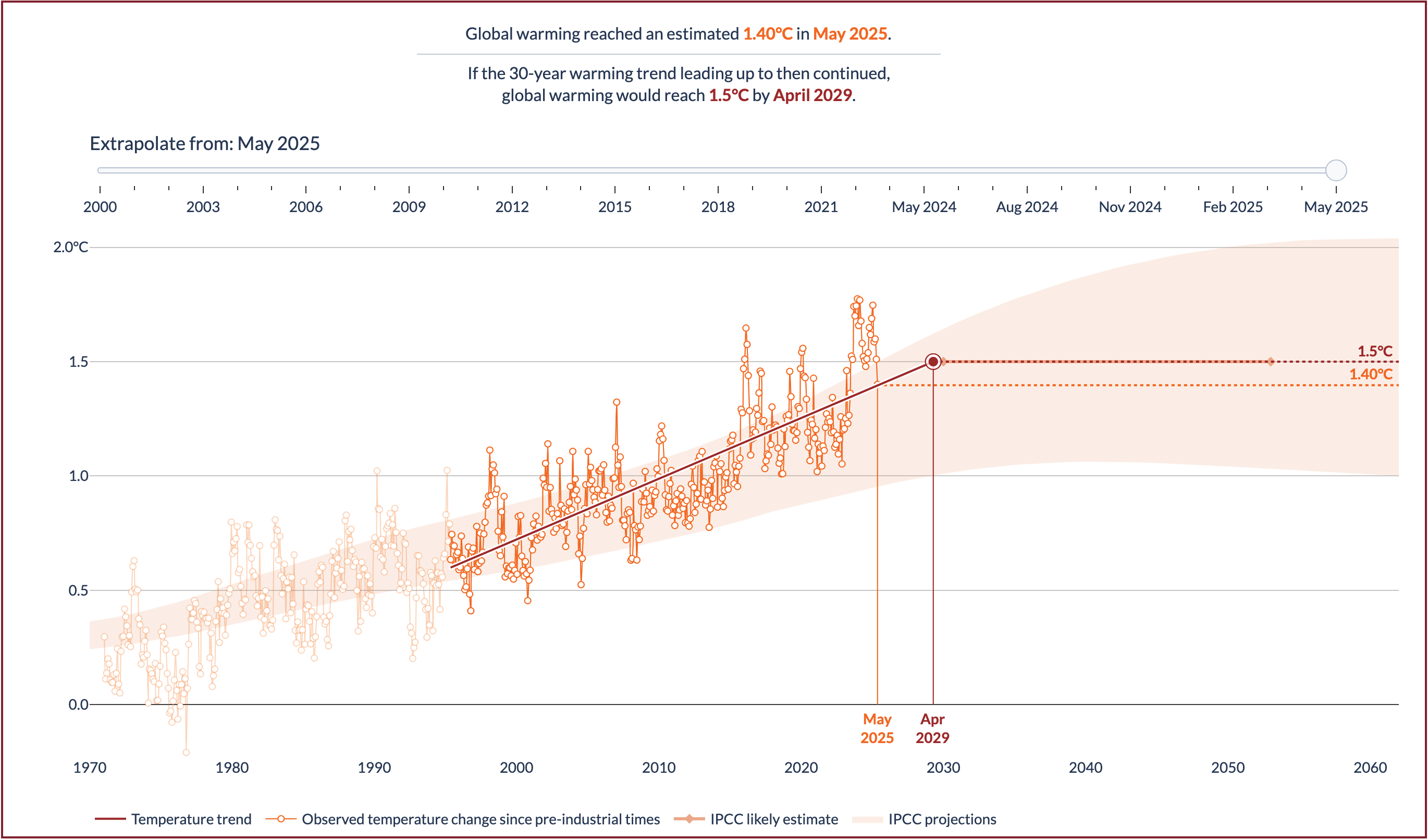 Global warming reached an estimated 1.40°C in May 2025.

If the 30-year warming trend leading up to then continued, global warming would reach 1.5°C by April 2029.

Extrapolate from: May 2025

2000 2003 2006 2009 2012 2015 2018 2021 May 2024 Aug 2024 Nov 2024 Feb 2025 May 2025

2.0°C
1.5
1.0
0.5
0.0

1.5°C
1.40°C

May 2025
Apr 2029

1970 1980 1990 2000 2010 2020 2030 2040 2050 2060

Temperature trend
Observed temperature change since pre-industrial times
IPCC likely estimate
IPCC projections